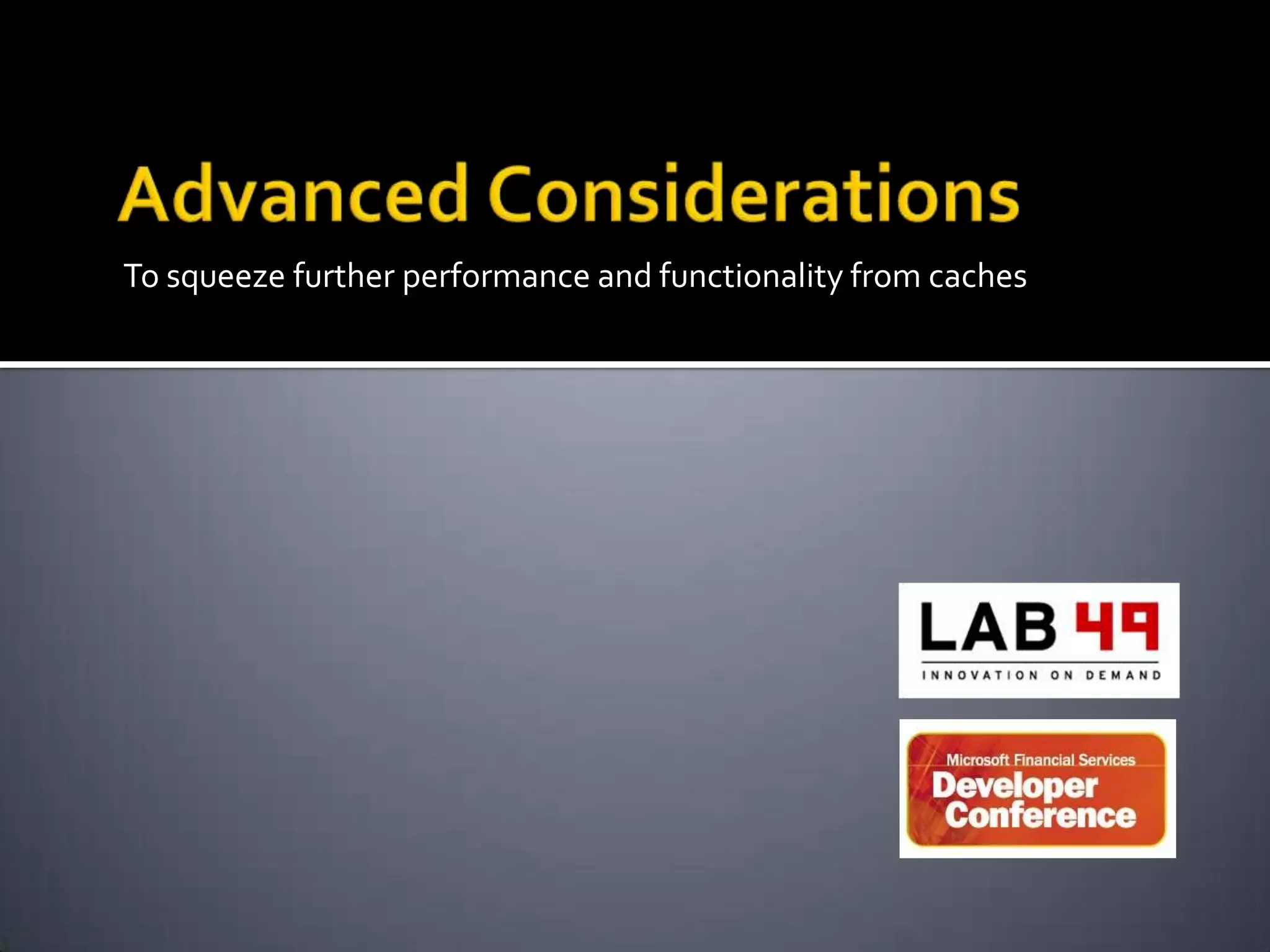 Advanced Considerations

To squeeze further performance and functionality from caches

LAB 49
INNOVATION ON DEMAND

Microsoft Financial Services
Developer
Conference